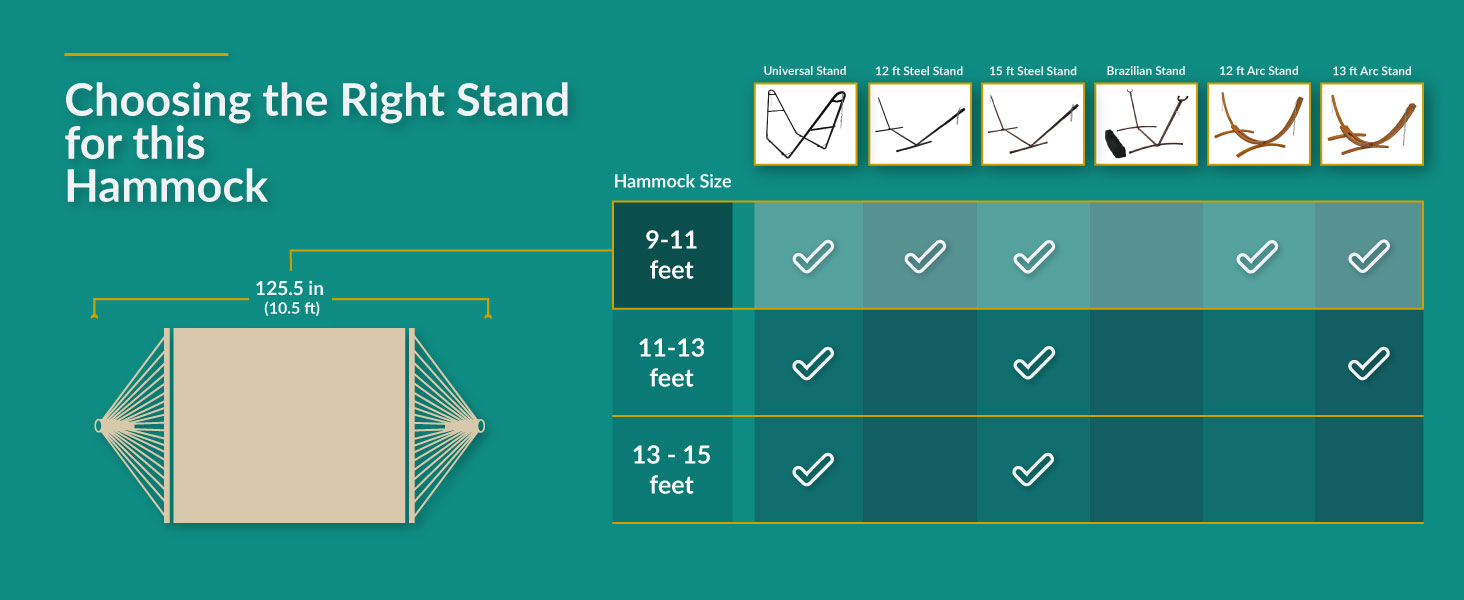 Choosing the Right Stand for this Hammock

125.5 in
(10.5 ft)

| Hammock Size | Universal Stand | 12 ft Steel Stand | 15 ft Steel Stand | Brazilian Stand | 12 ft Arc Stand | 13 ft Arc Stand |
|---|---|---|---|---|---|---|
| 9-11 feet | ✓ | ✓ | ✓ | | ✓ | ✓ |
| 11-13 feet | ✓ | | ✓ | | | ✓ |
| 13 - 15 feet | ✓ | | ✓ | | | |